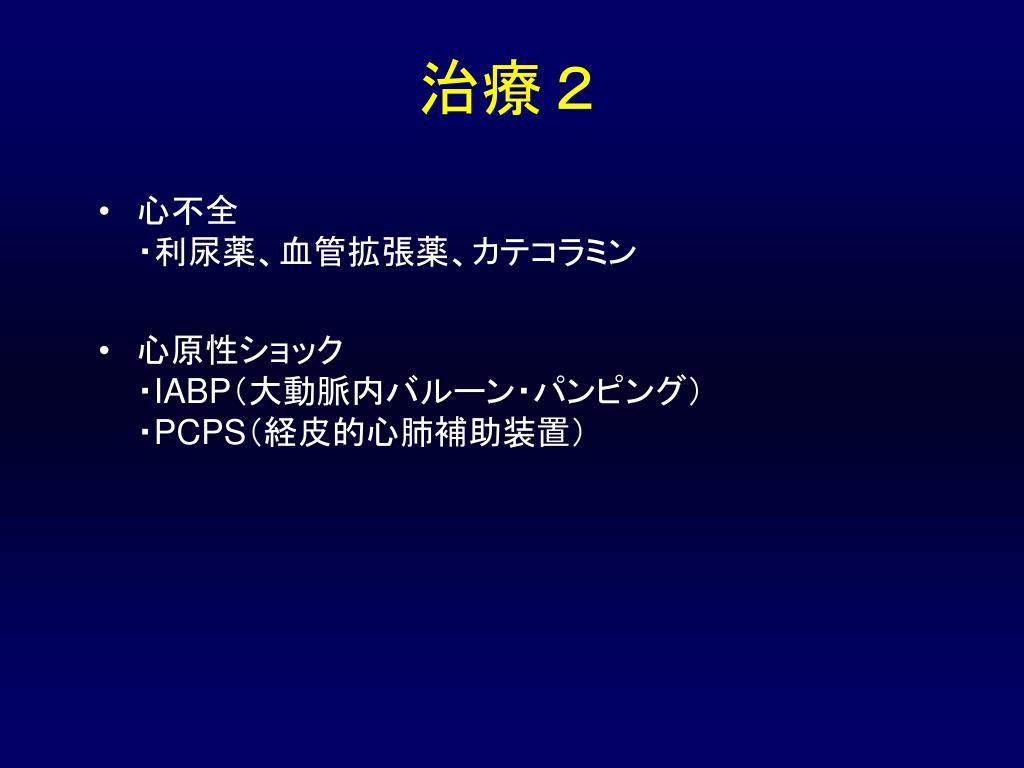 治療２

• 心不全
・利尿薬、血管拡張薬、カテコラミン

• 心原性ショック
・IABP（大動脈内バルーン・パンピング）
・PCPS（経皮的心肺補助装置）